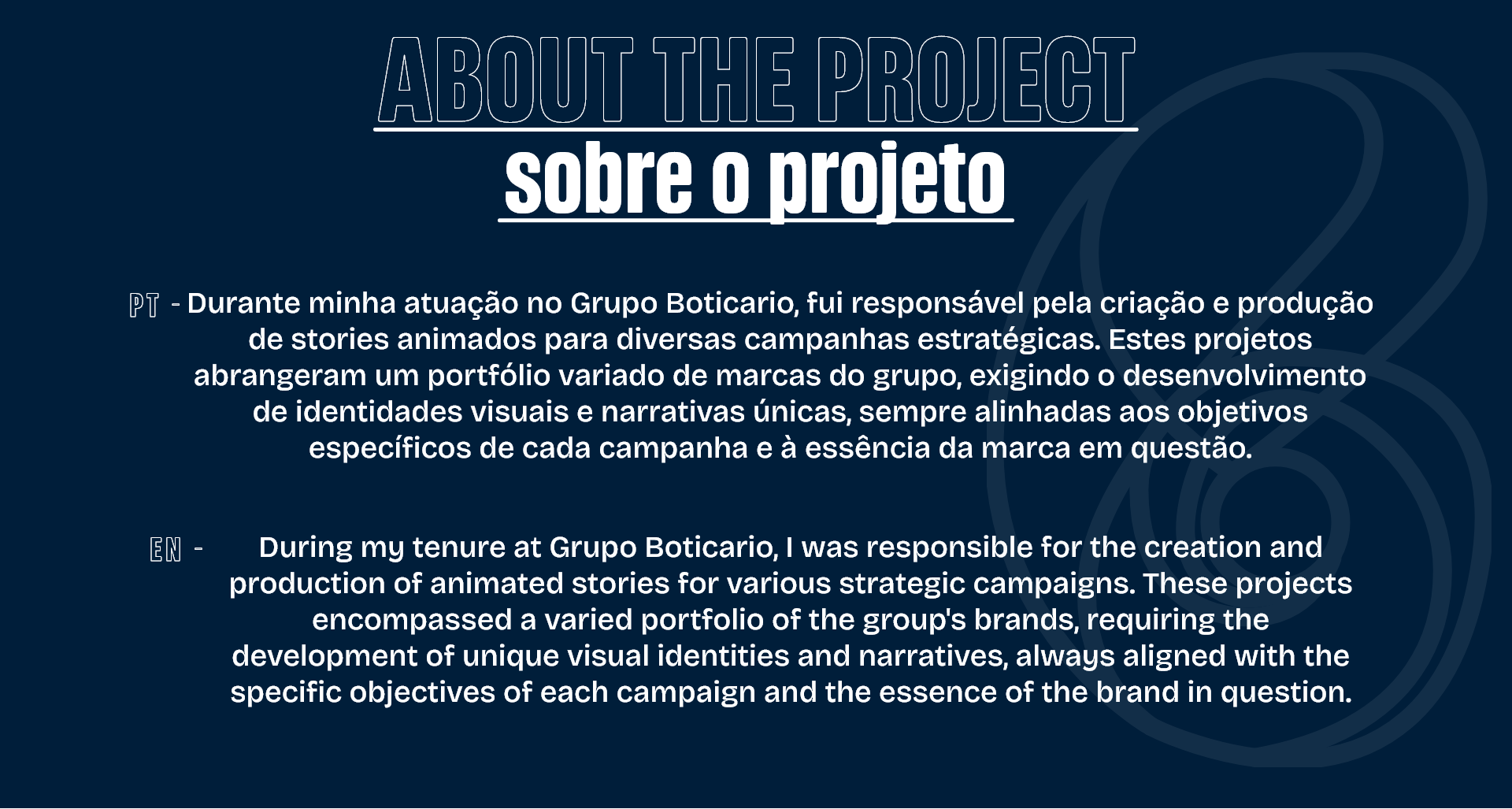 ABOUT THE PROJECT
sobre o projeto

PT - Durante minha atuação no Grupo Boticario, fui responsável pela criação e produção de stories animados para diversas campanhas estratégicas. Estes projetos abrangeram um portfólio variado de marcas do grupo, exigindo o desenvolvimento de identidades visuais e narrativas únicas, sempre alinhadas aos objetivos específicos de cada campanha e à essência da marca em questão.

EN - During my tenure at Grupo Boticario, I was responsible for the creation and production of animated stories for various strategic campaigns. These projects encompassed a varied portfolio of the group's brands, requiring the development of unique visual identities and narratives, always aligned with the specific objectives of each campaign and the essence of the brand in question.